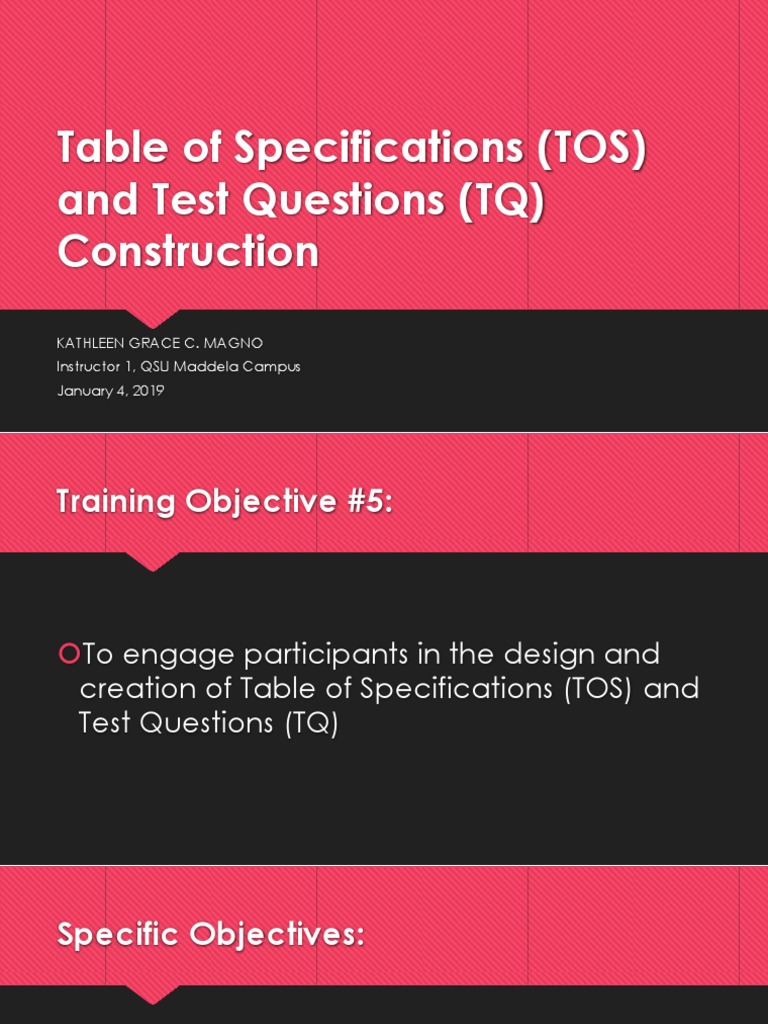 Table of Specifications (TOS) and Test Questions (TQ) Construction

KATHLEEN GRACE C. MAGNO
Instructor 1, QSU Maddela Campus
January 4, 2019

Training Objective #5:

To engage participants in the design and creation of Table of Specifications (TOS) and Test Questions (TQ)

Specific Objectives: